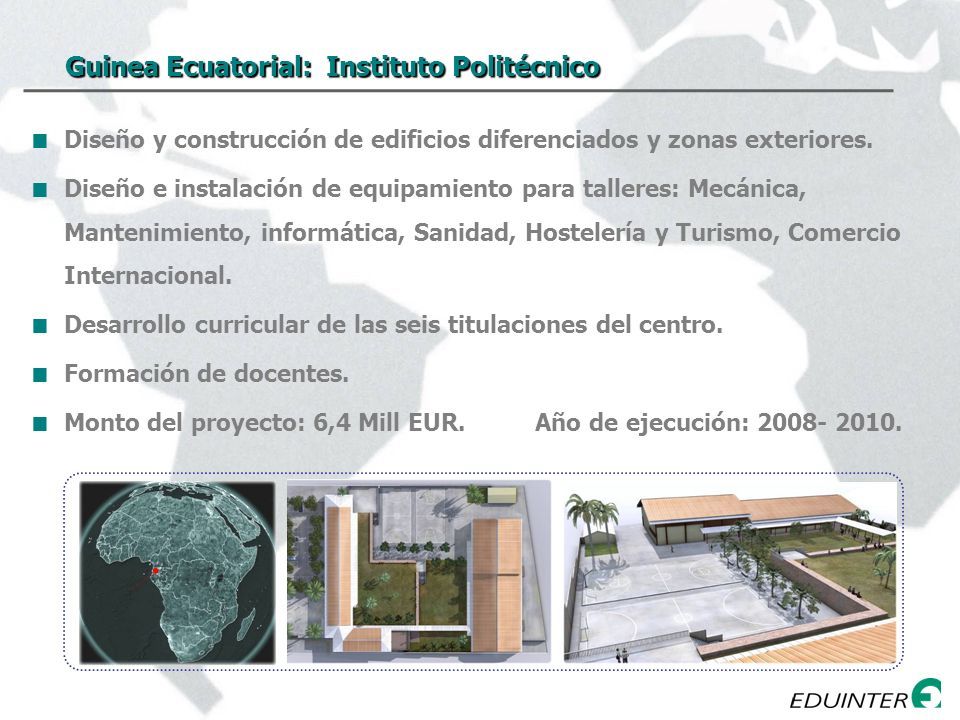 Guinea Ecuatorial: Instituto Politécnico

Diseño y construcción de edificios diferenciados y zonas exteriores.

Diseño e instalación de equipamiento para talleres: Mecánica, Mantenimiento, informática, Sanidad, Hostelería y Turismo, Comercio Internacional.

Desarrollo curricular de las seis titulaciones del centro.

Formación de docentes.

Monto del proyecto: 6,4 Mill EUR. Año de ejecución: 2008- 2010.

EDUINTER